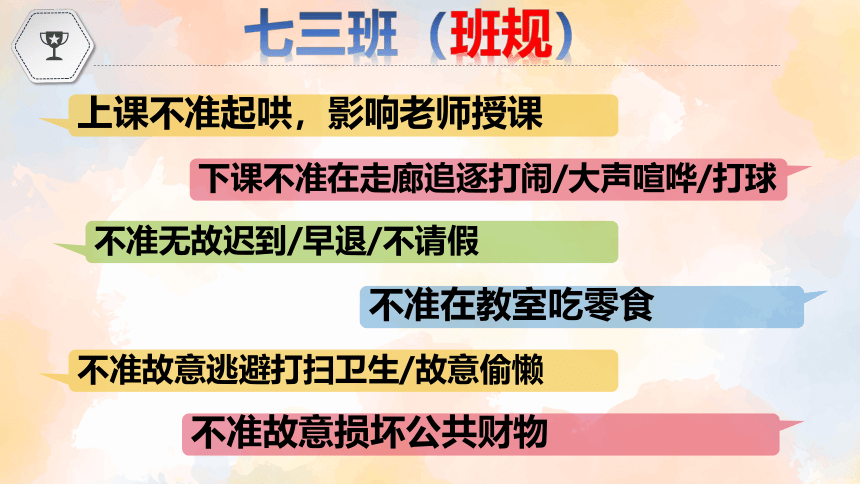 七三班（班规）

上课不准起哄，影响老师授课

下课不准在走廊追逐打闹/大声喧哗/打球

不准无故迟到/早退/不请假

不准在教室吃零食

不准故意逃避打扫卫生/故意偷懒

不准故意损坏公共财物